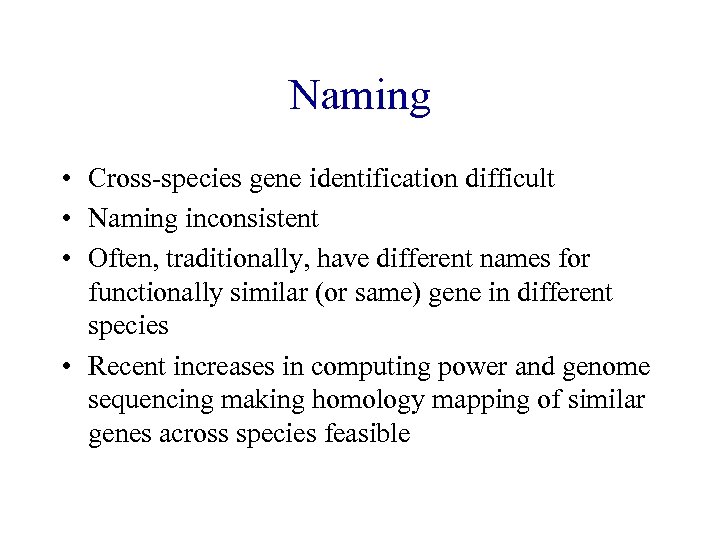 Naming

• Cross-species gene identification difficult
• Naming inconsistent
• Often, traditionally, have different names for functionally similar (or same) gene in different species
• Recent increases in computing power and genome sequencing making homology mapping of similar genes across species feasible